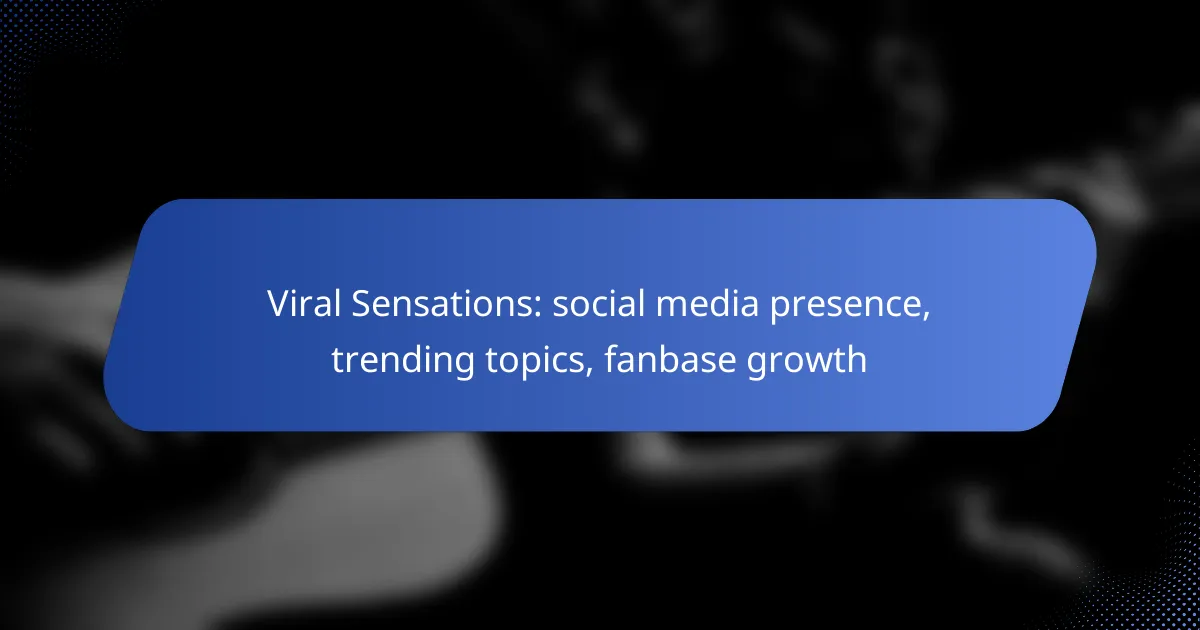 Viral Sensations: social media presence, trending topics, fanbase growth